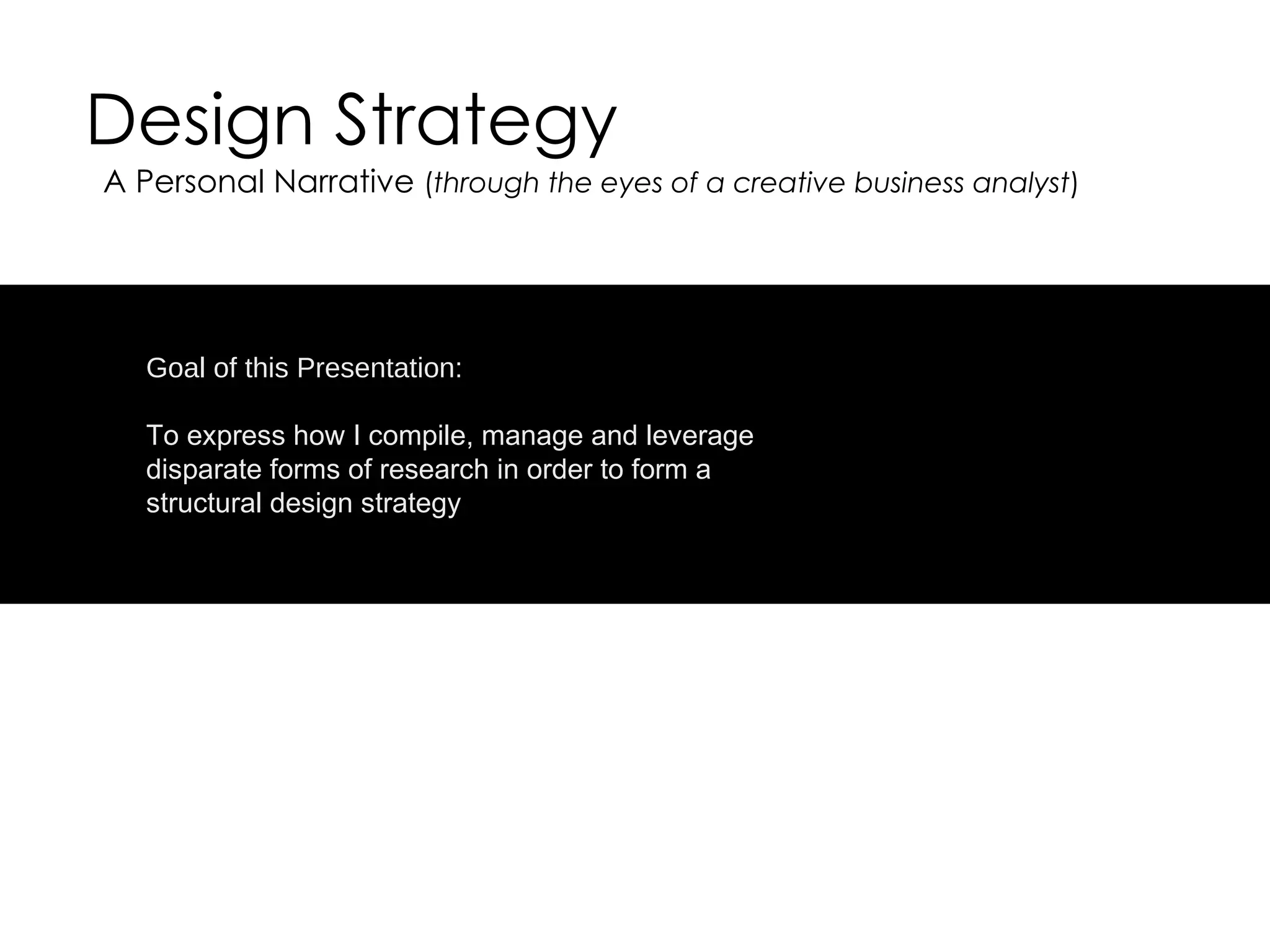 Design Strategy

A Personal Narrative (through the eyes of a creative business analyst)

Goal of this Presentation:

To express how I compile, manage and leverage disparate forms of research in order to form a structural design strategy